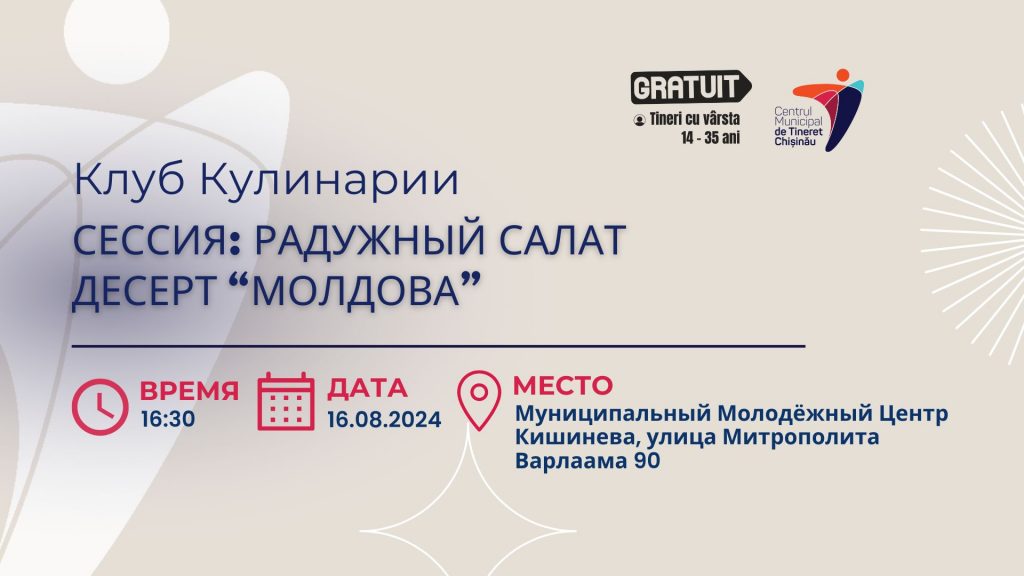 GRATUIT
Tineri cu vârsta 14 - 35 ani

Centrul Municipal de Tineret Chișinău

Клуб Кулинарии

СЕССИЯ: РАДУЖНЫЙ САЛАТ ДЕСЕРТ “МОЛДОВА”

ВРЕМЯ
16:30

ДАТА
16.08.2024

МЕСТО
Муниципальный Молодёжный Центр Кишинева, улица Митрополита Варлаама 90